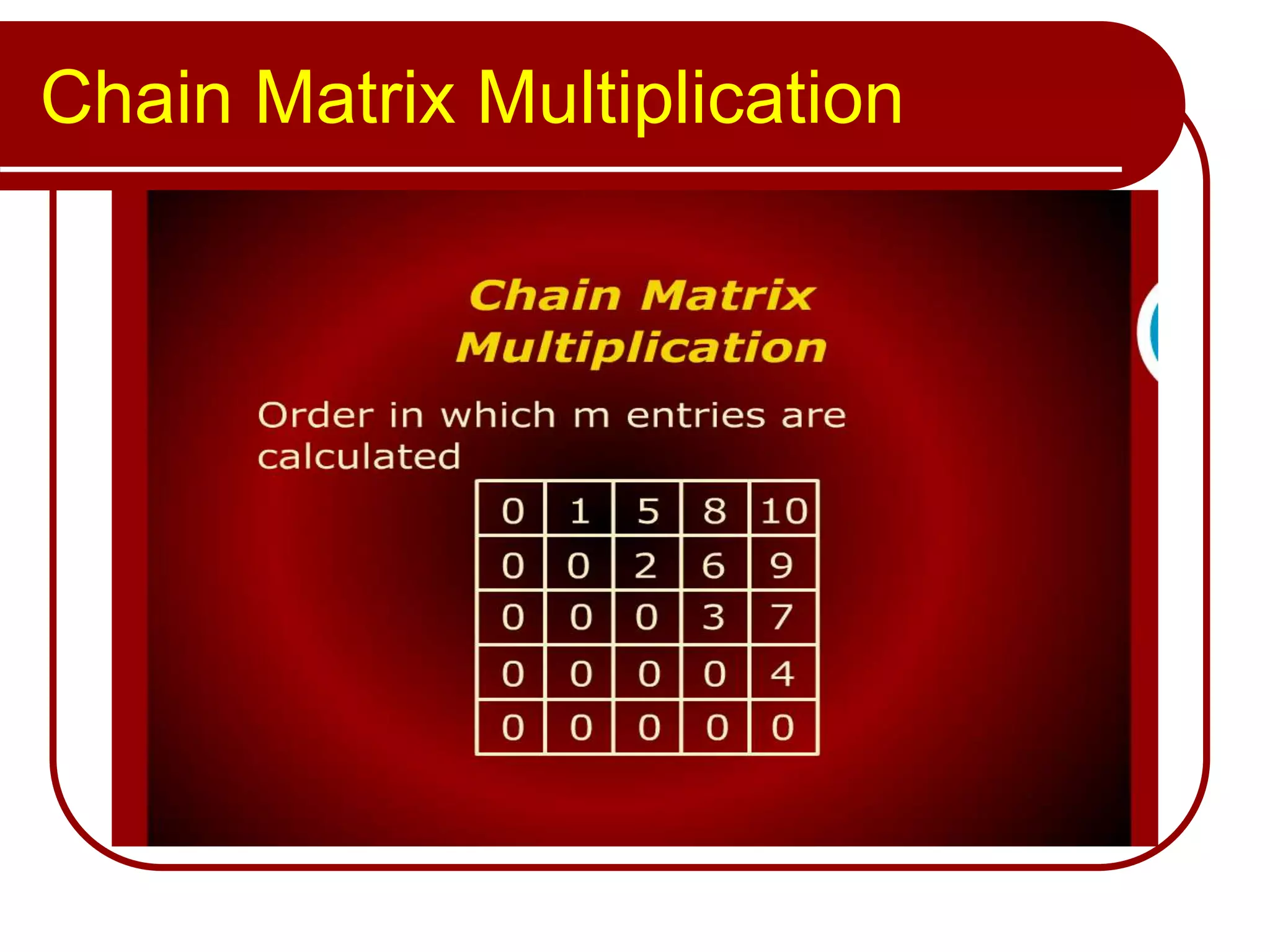 Chain Matrix Multiplication

Chain Matrix Multiplication

Order in which m entries are calculated

| 0 | 1 | 5 | 8 | 10 |
|---|---|---|---|---|
| 0 | 0 | 2 | 6 | 9 |
| 0 | 0 | 0 | 3 | 7 |
| 0 | 0 | 0 | 0 | 4 |
| 0 | 0 | 0 | 0 | 0 |